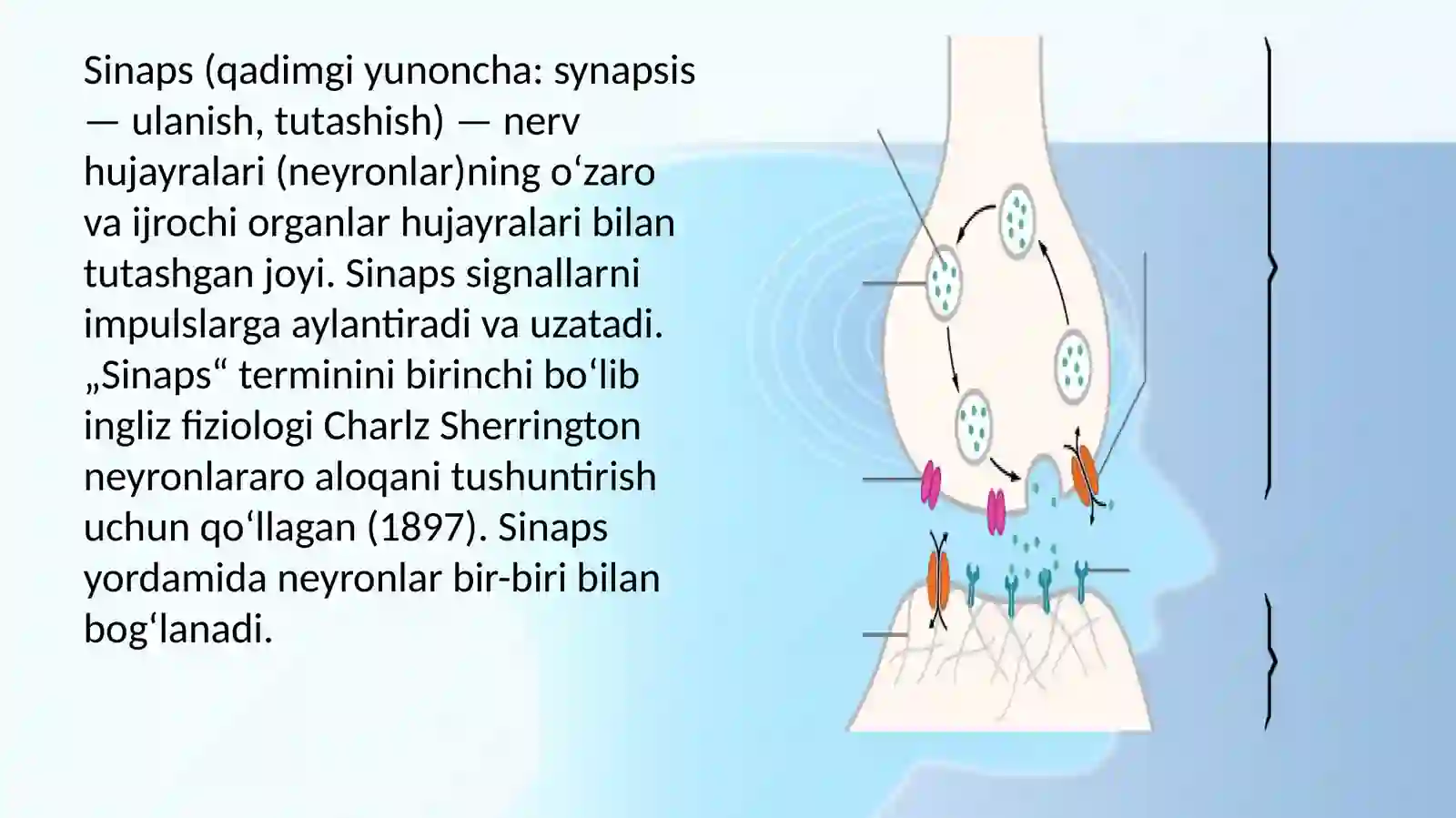 Sinaps (qadimgi yunoncha: synapsis — ulanish, tutashish) — nerv hujayralari (neyronlar)ning oʻzaro va ijrochi organlar hujayralari bilan tutashgan joyi. Sinaps signallarni impulslarga aylantiradi va uzatadi. „Sinaps“ terminini birinchi boʻlib ingliz fiziologi Charlz Sherrington neyronlararo aloqani tushuntirish uchun qoʻllagan (1897). Sinaps yordamida neyronlar bir-biri bilan bogʻlanadi.